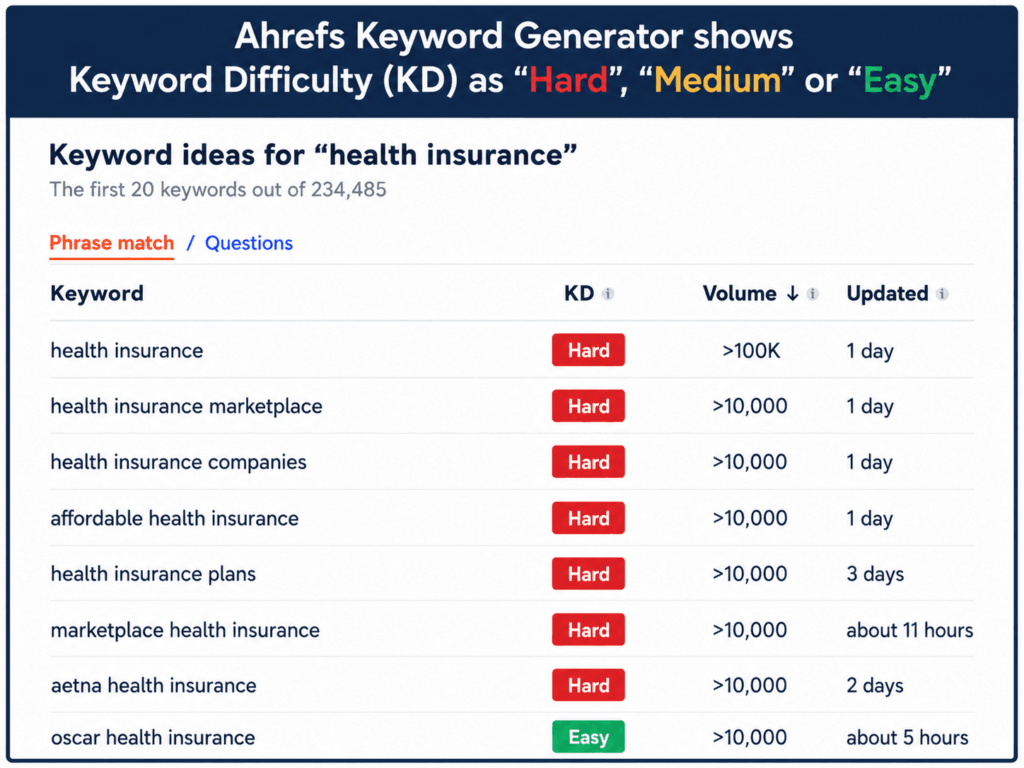 Ahrefs Keyword Generator shows Keyword Difficulty (KD) as “Hard”, “Medium” or “Easy”

Keyword ideas for “health insurance”

The first 20 keywords out of 234,485

Phrase match / Questions

| Keyword | KD | Volume ↓ | Updated |
|---|---|---|---|
| health insurance | Hard | >100K | 1 day |
| health insurance marketplace | Hard | >10,000 | 1 day |
| health insurance companies | Hard | >10,000 | 1 day |
| affordable health insurance | Hard | >10,000 | 1 day |
| health insurance plans | Hard | >10,000 | 3 days |
| marketplace health insurance | Hard | >10,000 | about 11 hours |
| aetna health insurance | Hard | >10,000 | 2 days |
| oscar health insurance | Easy | >10,000 | about 5 hours |